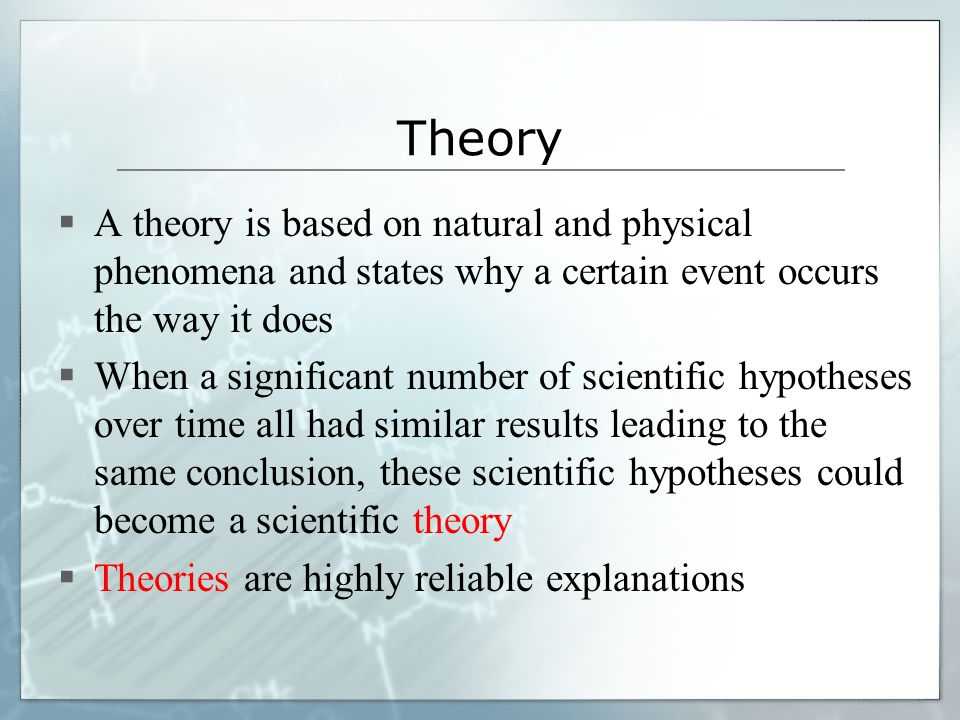 Theory

▪ A theory is based on natural and physical phenomena and states why a certain event occurs the way it does

▪ When a significant number of scientific hypotheses over time all had similar results leading to the same conclusion, these scientific hypotheses could become a scientific theory

▪ Theories are highly reliable explanations